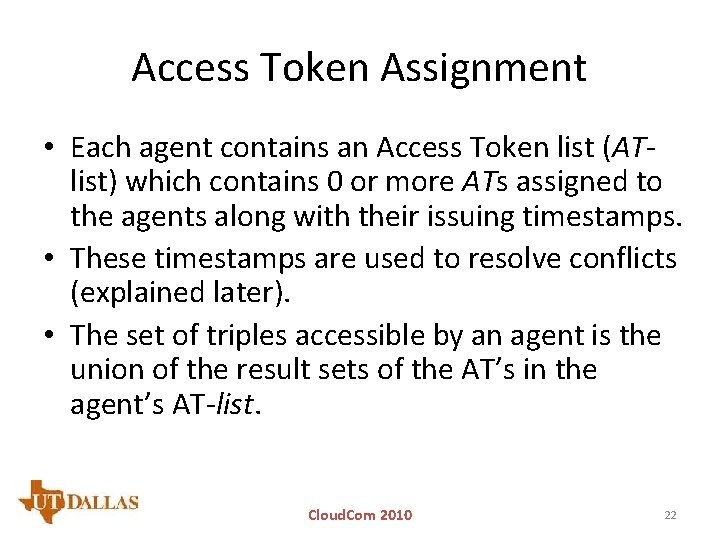 Access Token Assignment

• Each agent contains an Access Token list (AT-list) which contains 0 or more ATs assigned to the agents along with their issuing timestamps.

• These timestamps are used to resolve conflicts (explained later).

• The set of triples accessible by an agent is the union of the result sets of the AT's in the agent's AT-list.

UT DALLAS

CloudCom 2010

22